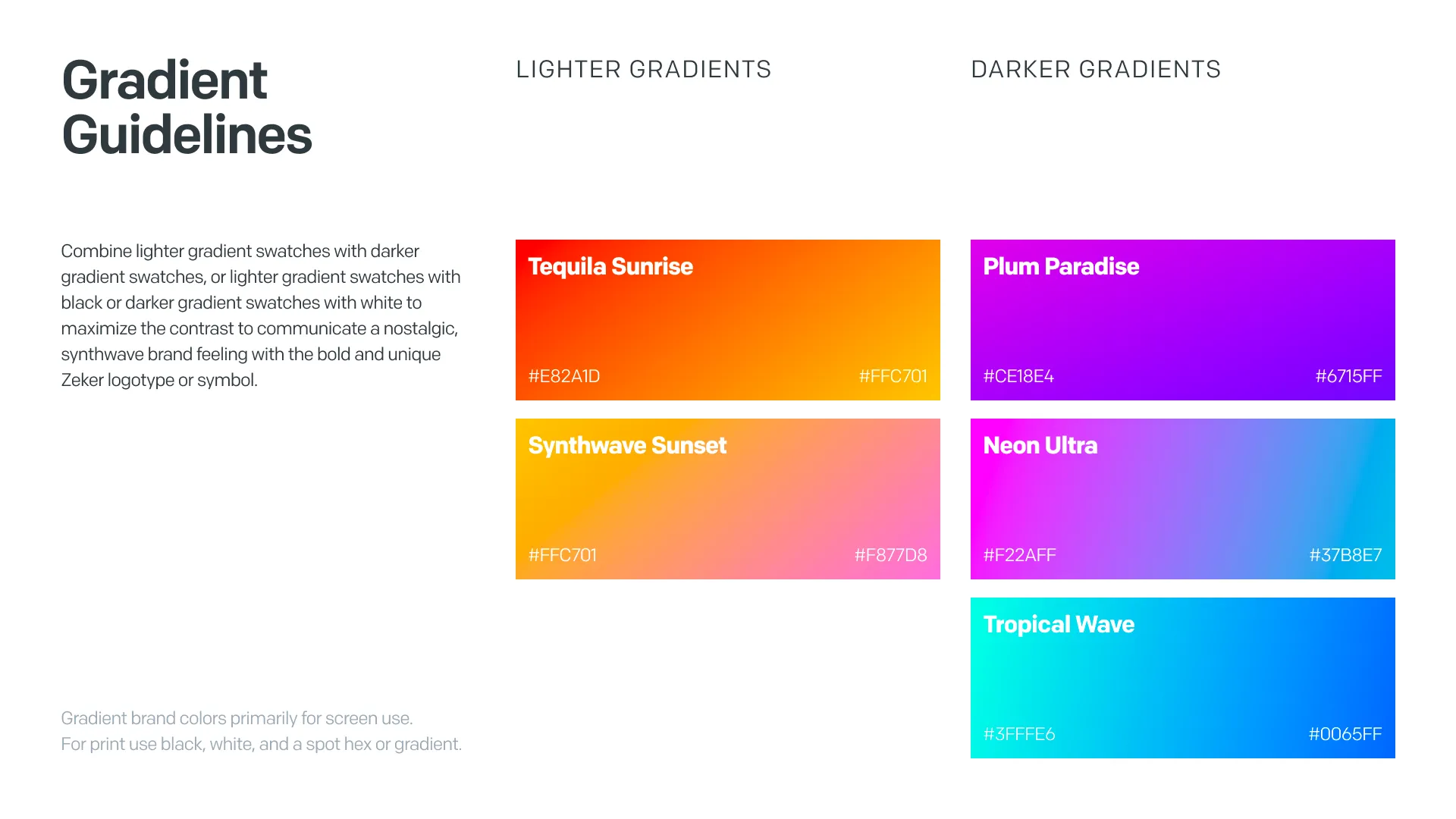 Gradient Guidelines

Combine lighter gradient swatches with darker gradient swatches, or lighter gradient swatches with black or darker gradient swatches with white to maximize the contrast to communicate a nostalgic, synthwave brand feeling with the bold and unique Zeker logotype or symbol.

Gradient brand colors primarily for screen use.
For print use black, white, and a spot hex or gradient.

LIGHTER GRADIENTS

Tequila Sunrise
#E82A1D
#FFC701

Synthwave Sunset
#FFC701
#F877D8

DARKER GRADIENTS

Plum Paradise
#CE18E4
#6715FF

Neon Ultra
#F22AFF
#37B8E7

Tropical Wave
#3FFFE6
#0065FF